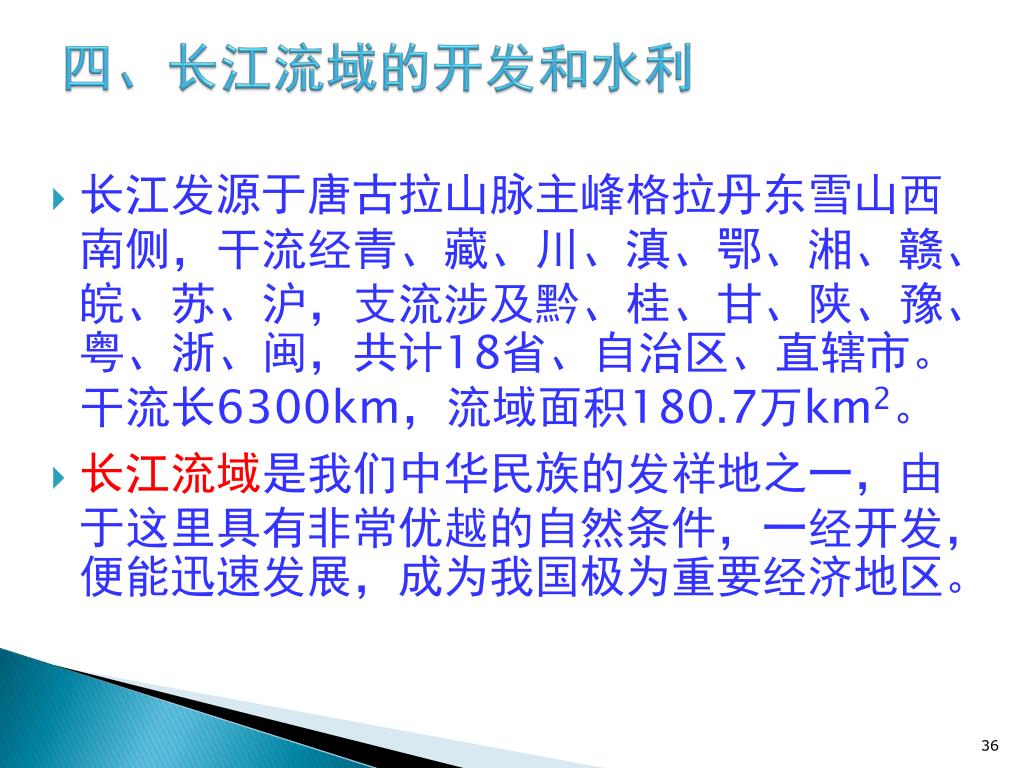 四、长江流域的开发和水利

长江发源于唐古拉山脉主峰格拉丹东雪山西南侧，干流经青、藏、川、滇、鄂、湘、赣、皖、苏、沪，支流涉及黔、桂、甘、陕、豫、粤、浙、闽，共计18省、自治区、直辖市。干流长6300km，流域面积180.7万$km^2$。

长江流域是我们中华民族的发祥地之一，由于这里具有非常优越的自然条件，一经开发，便能迅速发展，成为我国极为重要经济地区。

36